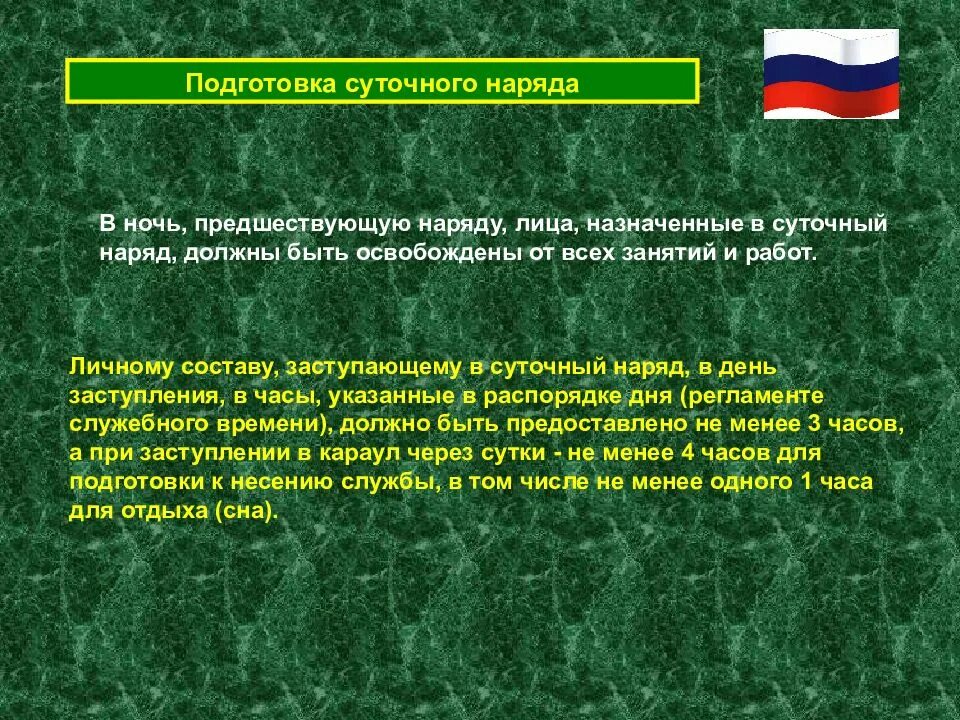 Подготовка суточного наряда

В ночь, предшествующую наряду, лица, назначенные в суточный наряд, должны быть освобождены от всех занятий и работ.

Личному составу, заступающему в суточный наряд, в день заступления, в часы, указанные в распорядке дня (регламенте служебного времени), должно быть предоставлено не менее 3 часов, а при заступлении в караул через сутки - не менее 4 часов для подготовки к несению службы, в том числе не менее одного 1 часа для отдыха (сна).